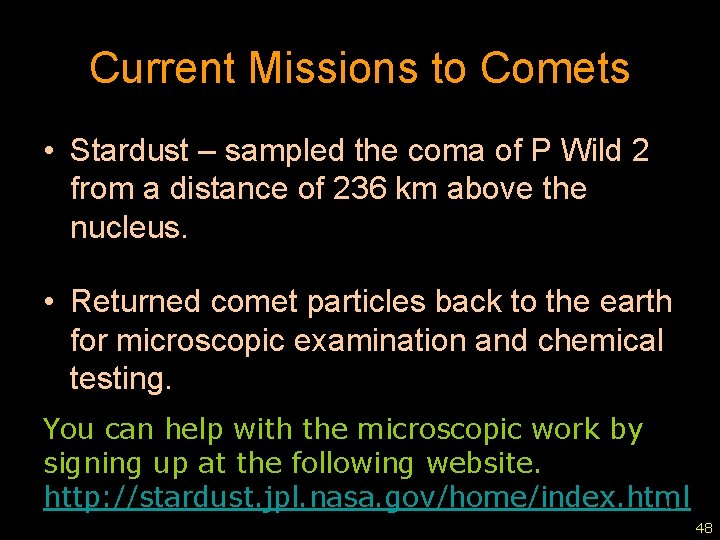 Current Missions to Comets

• Stardust – sampled the coma of P Wild 2 from a distance of 236 km above the nucleus.

• Returned comet particles back to the earth for microscopic examination and chemical testing.

You can help with the microscopic work by signing up at the following website.
http://stardust.jpl.nasa.gov/home/index.html

48